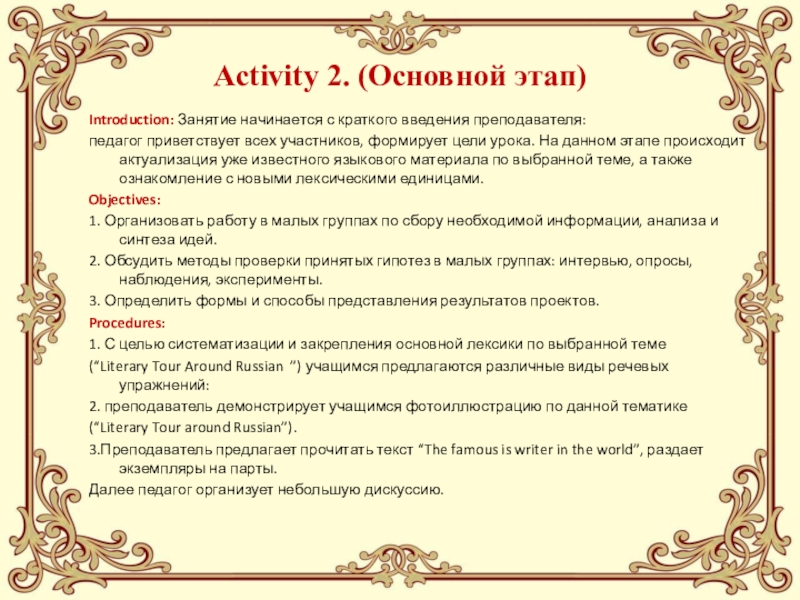 Activity 2. (Основной этап)

Introduction: Занятие начинается с краткого введения преподавателя:

педагог приветствует всех участников, формирует цели урока. На данном этапе происходит актуализация уже известного языкового материала по выбранной теме, а также ознакомление с новыми лексическими единицами.

Objectives:

1. Организовать работу в малых группах по сбору необходимой информации, анализа и синтеза идей.

2. Обсудить методы проверки принятых гипотез в малых группах: интервью, опросы, наблюдения, эксперименты.

3. Определить формы и способы представления результатов проектов.

Procedures:

1. С целью систематизации и закрепления основной лексики по выбранной теме

(“Literary Tour Around Russian ”) учащимся предлагаются различные виды речевых упражнений:

2. преподаватель демонстрирует учащимся фотоиллюстрацию по данной тематике

(“Literary Tour around Russian”).

3.Преподаватель предлагает прочитать текст “The famous is writer in the world”, раздает экземпляры на парты.

Далее педагог организует небольшую дискуссию.